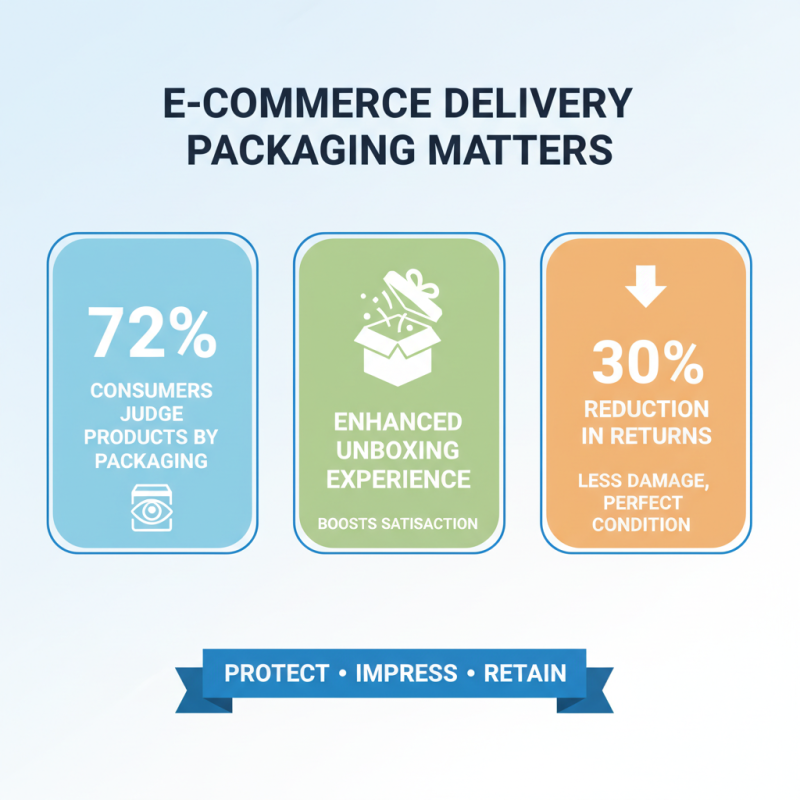 E-COMMERCE DELIVERY PACKAGING MATTERS

72%

CONSUMERS JUDGE PRODUCTS BY PACKAGING

ENHANCED UNBOXING EXPERIENCE

BOOSTS SATISACTION

30%

REDUCTION IN RETURNS

LESS DAMAGE, PERFECT CONDITION

PROTECT • IMPRESS • RETAIN